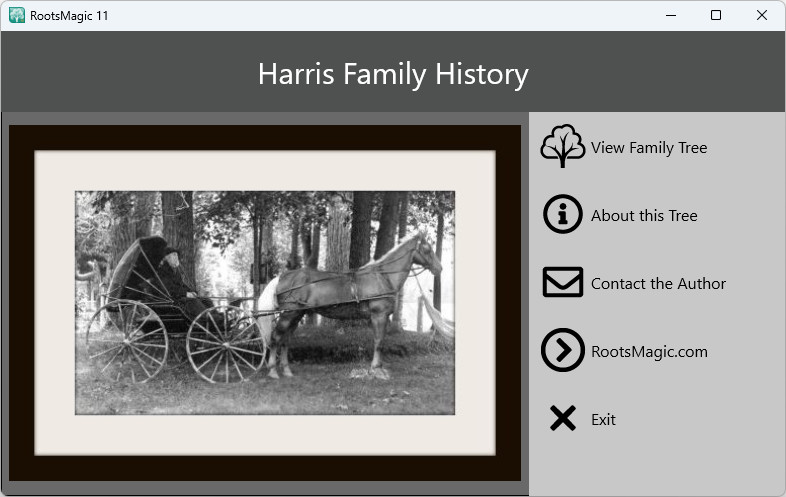 RootsMagic 11

Harris Family History

View Family Tree

About this Tree

Contact the Author

RootsMagic.com

Exit